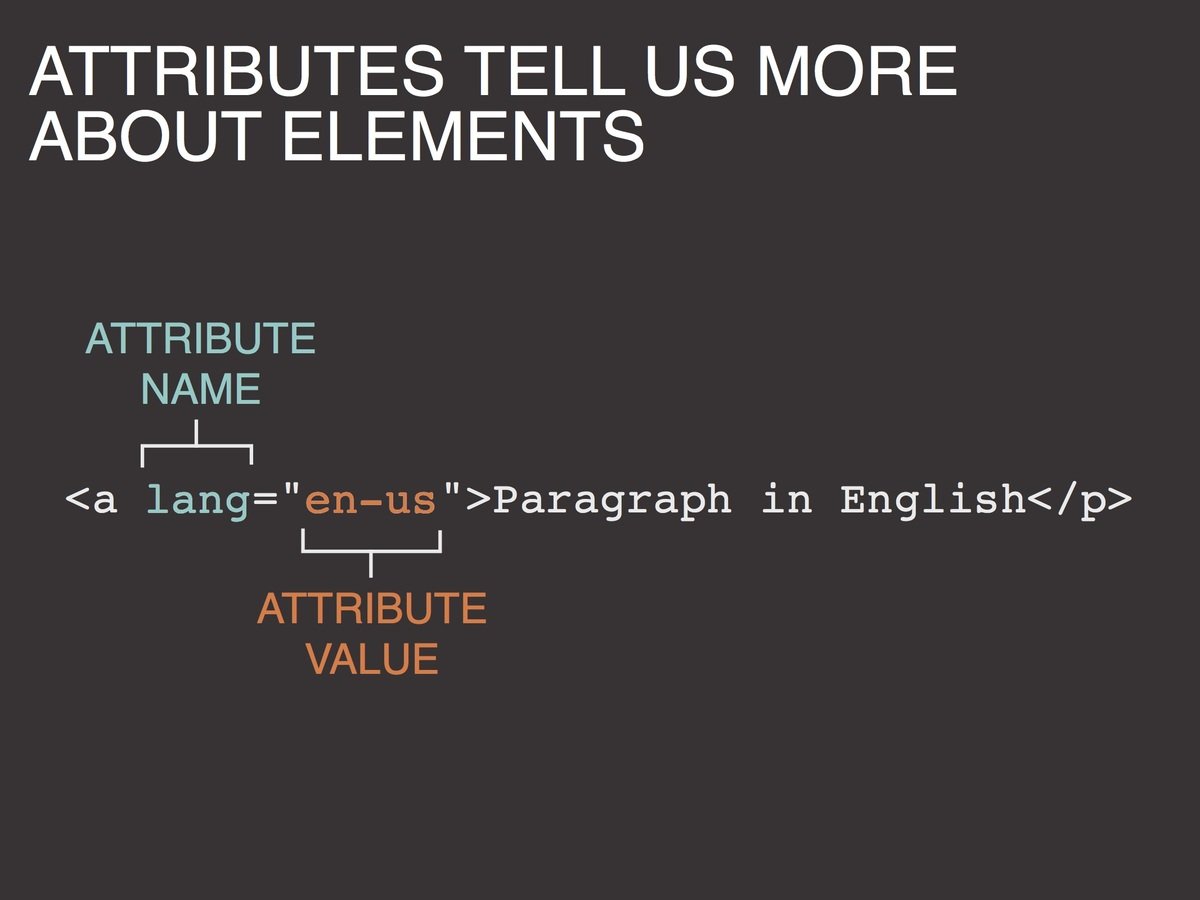 ATTRIBUTES TELL US MORE ABOUT ELEMENTS

ATTRIBUTE NAME

<a lang="en-us">Paragraph in English</p>

ATTRIBUTE VALUE